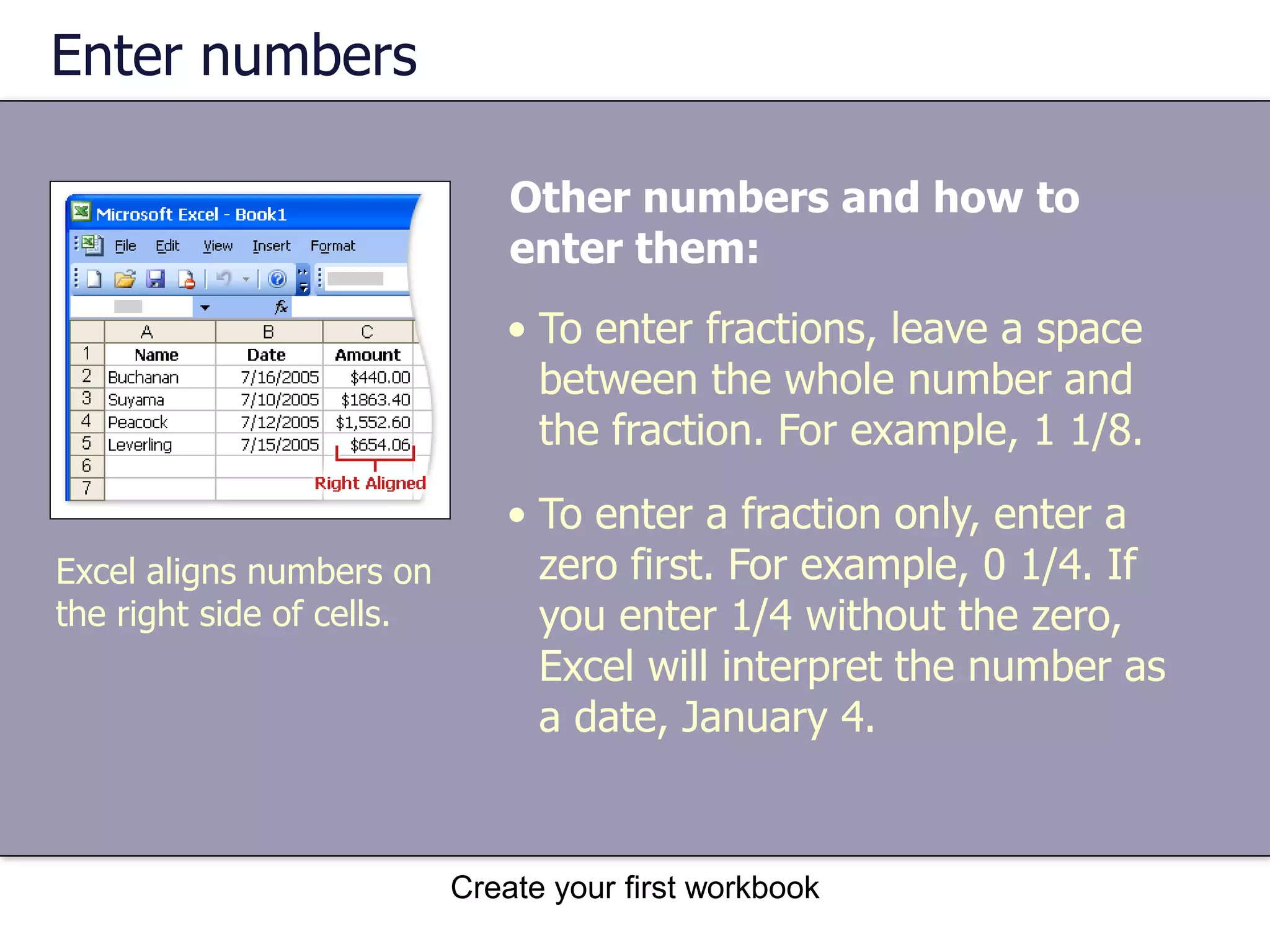 Enter numbers

Microsoft Excel - Book1

File Edit View Insert Format

|   | A | B | C |
|---|---|---|---|
| 1 | Name | Date | Amount |
| 2 | Buchanan | 7/16/2005 | $440.00 |
| 3 | Suyama | 7/10/2005 | $1863.40 |
| 4 | Peacock | 7/12/2005 | $1,552.60 |
| 5 | Leverling | 7/15/2005 | $654.06 |
| 6 | | | |
| 7 | | | |

Right Aligned

Excel aligns numbers on the right side of cells.

Other numbers and how to enter them:

• To enter fractions, leave a space between the whole number and the fraction. For example, 1 1/8.

• To enter a fraction only, enter a zero first. For example, 0 1/4. If you enter 1/4 without the zero, Excel will interpret the number as a date, January 4.

Create your first workbook